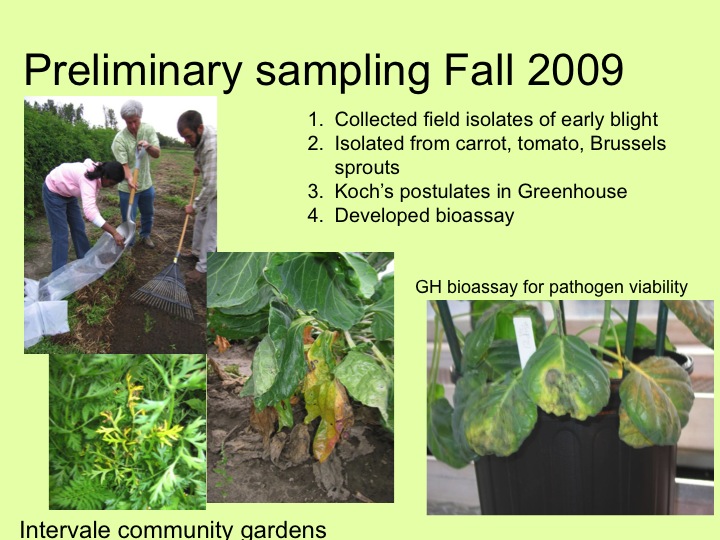 Preliminary sampling Fall 2009

1. Collected field isolates of early blight
2. Isolated from carrot, tomato, Brussels sprouts
3. Koch's postulates in Greenhouse
4. Developed bioassay

GH bioassay for pathogen viability

Intervale community gardens